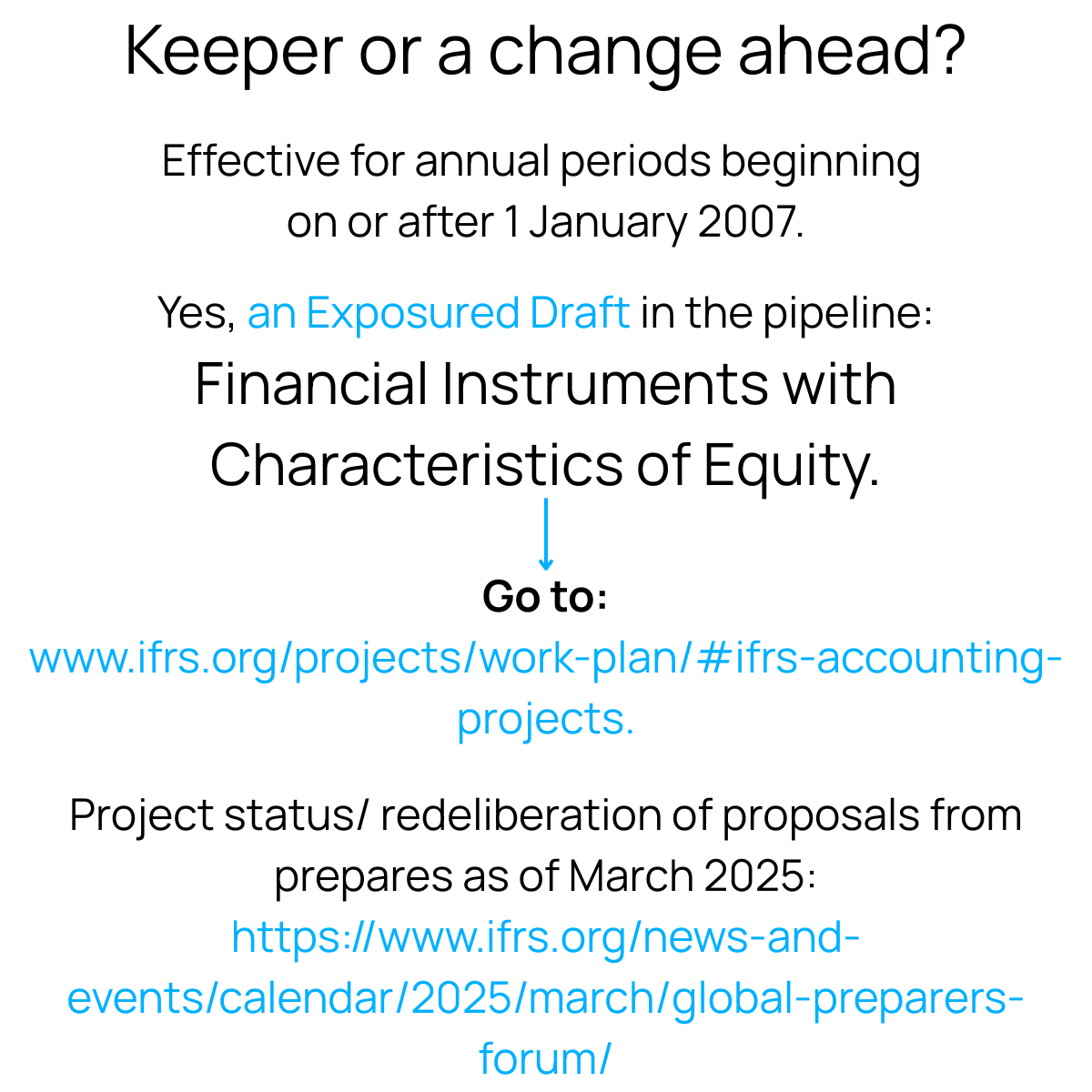 Keeper or a change ahead?

Effective for annual periods beginning on or after 1 January 2007.

Yes, an Exposured Draft in the pipeline:

Financial Instruments with Characteristics of Equity.

Go to:

www.ifrs.org/projects/work-plan/#ifrs-accounting-projects.

Project status/ redeliberation of proposals from prepares as of March 2025: https://www.ifrs.org/news-and-events/calendar/2025/march/global-preparers-forum/